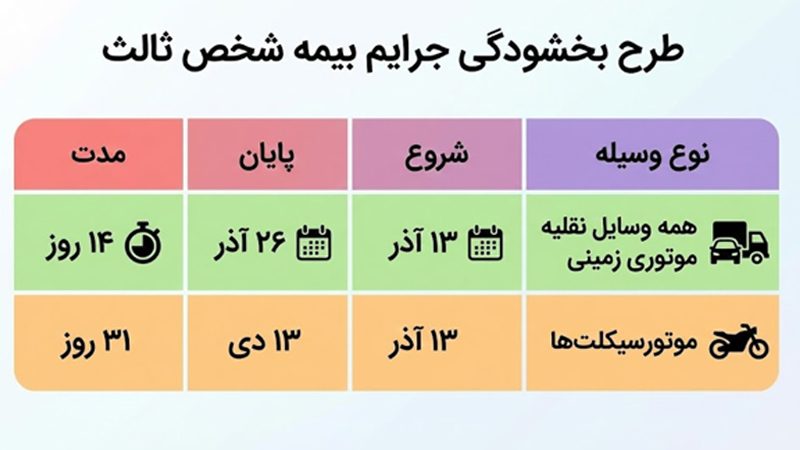 طرح بخشودگی جرایم بیمه شخص ثالث

| نوع وسیله | شروع | پایان | مدت |
|---|---|---|---|
| همه وسایل نقلیه موتوری زمینی | ۱۳ آذر | ۲۶ آذر | ۱۴ روز |
| موتورسیکلت‌ها | ۱۳ آذر | ۱۳ دی | ۳۱ روز |